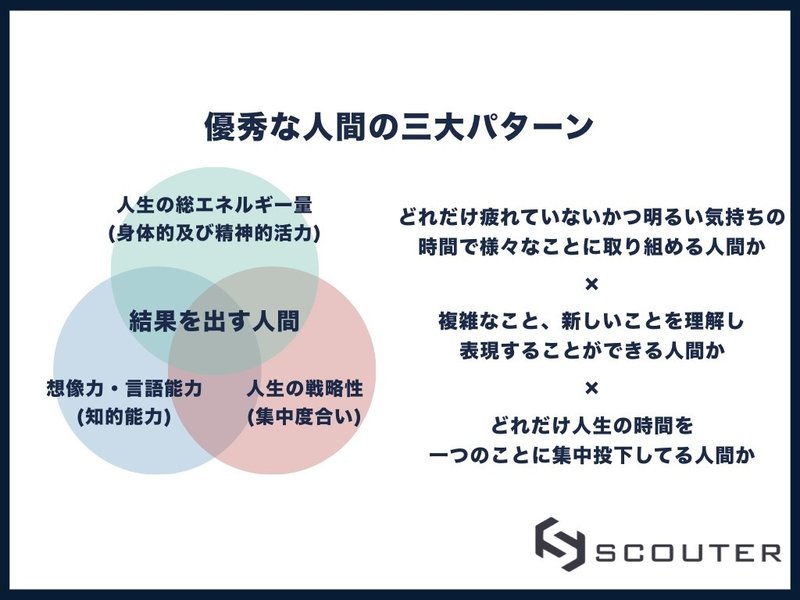 優秀な人間の三大パターン

人生の総エネルギー量
(身体的及び精神的活力)

結果を出す人間

想像力・言語能力
(知的能力)

人生の戦略性
(集中度合い)

どれだけ疲れていないかつ明るい気持ちの時間で様々なことに取り組める人間か

×

複雑なこと、新しいことを理解し表現することができる人間か

×

どれだけ人生の時間を一つのことに集中投下してる人間か

SCOUTER